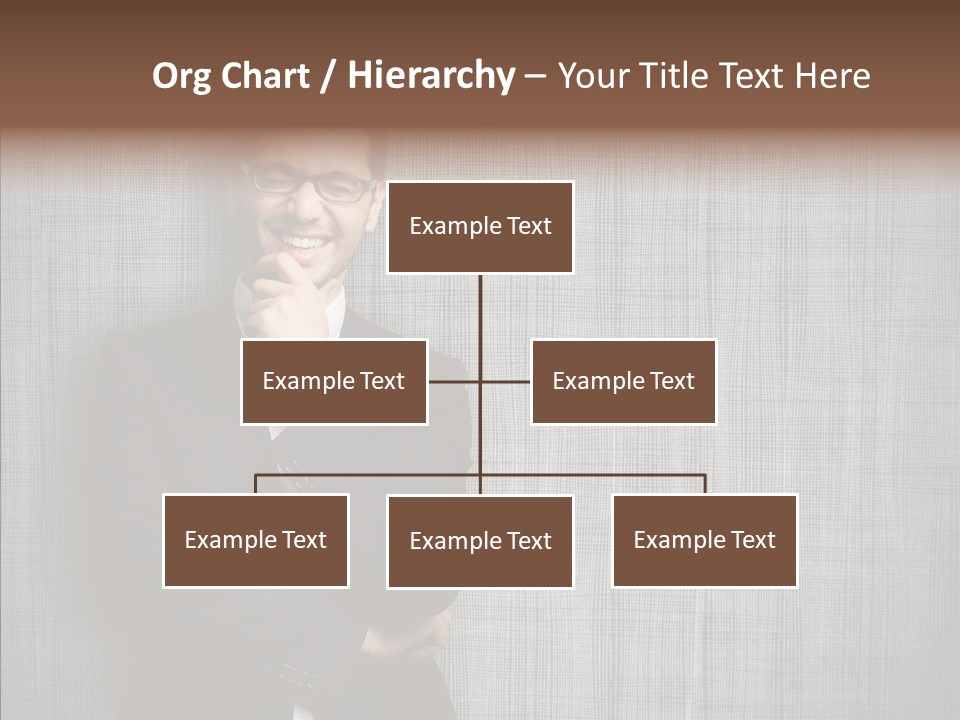 Org Chart / Hierarchy – Your Title Text Here

Example Text

Example Text

Example Text

Example Text

Example Text

Example Text